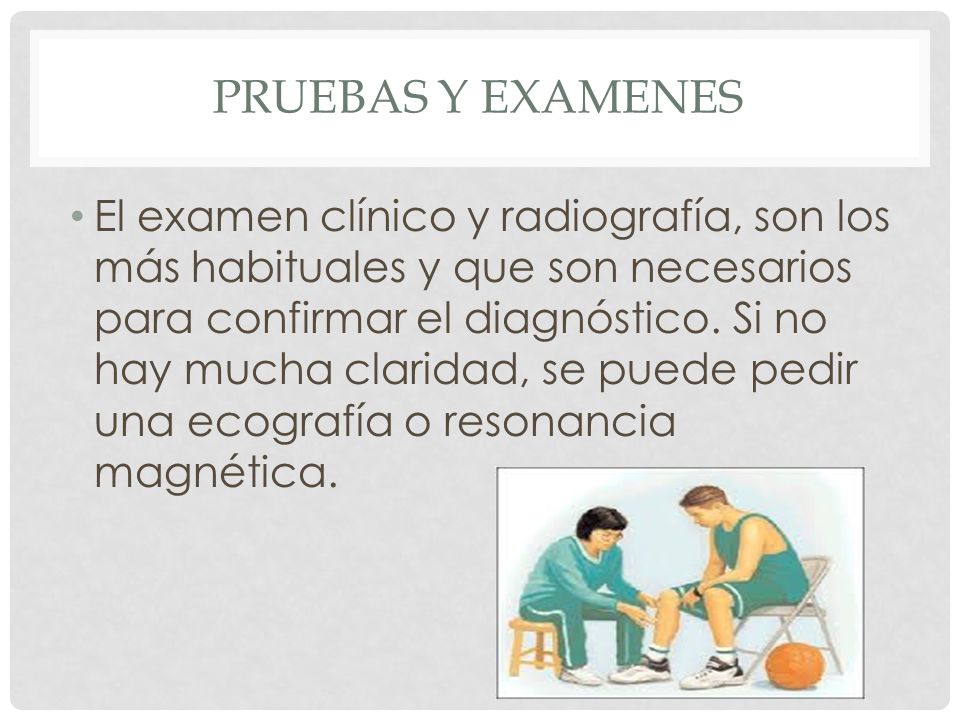 PRUEBAS Y EXAMENES

• El examen clínico y radiografía, son los más habituales y que son necesarios para confirmar el diagnóstico. Si no hay mucha claridad, se puede pedir una ecografía o resonancia magnética.